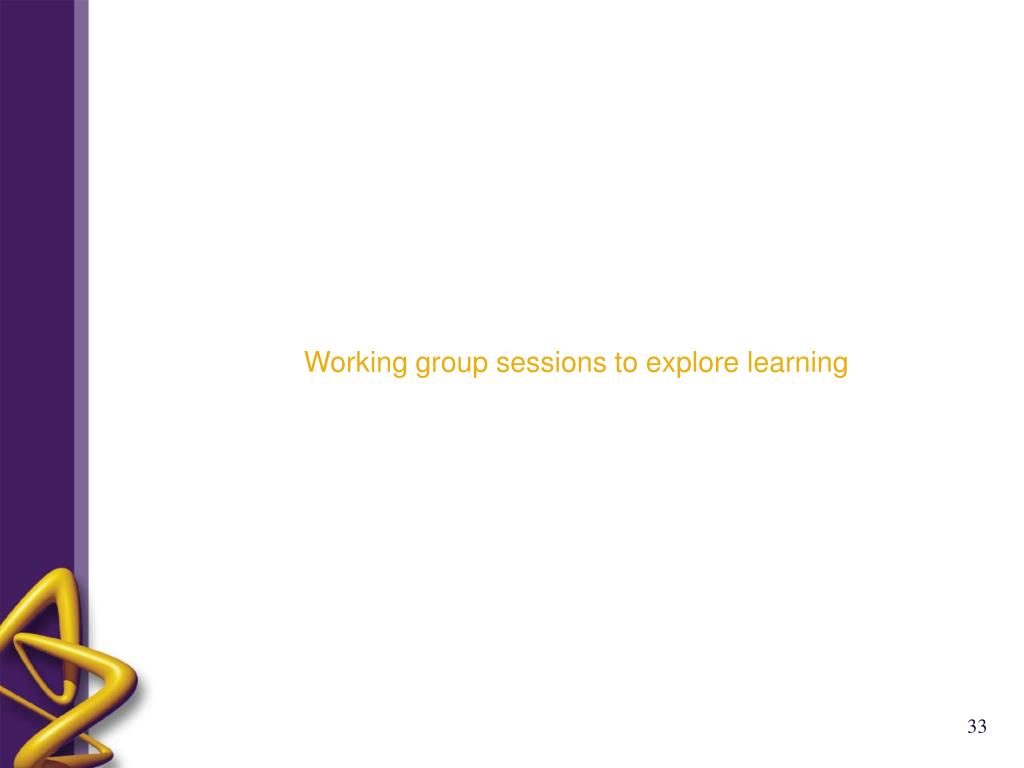 Working group sessions to explore learning

33